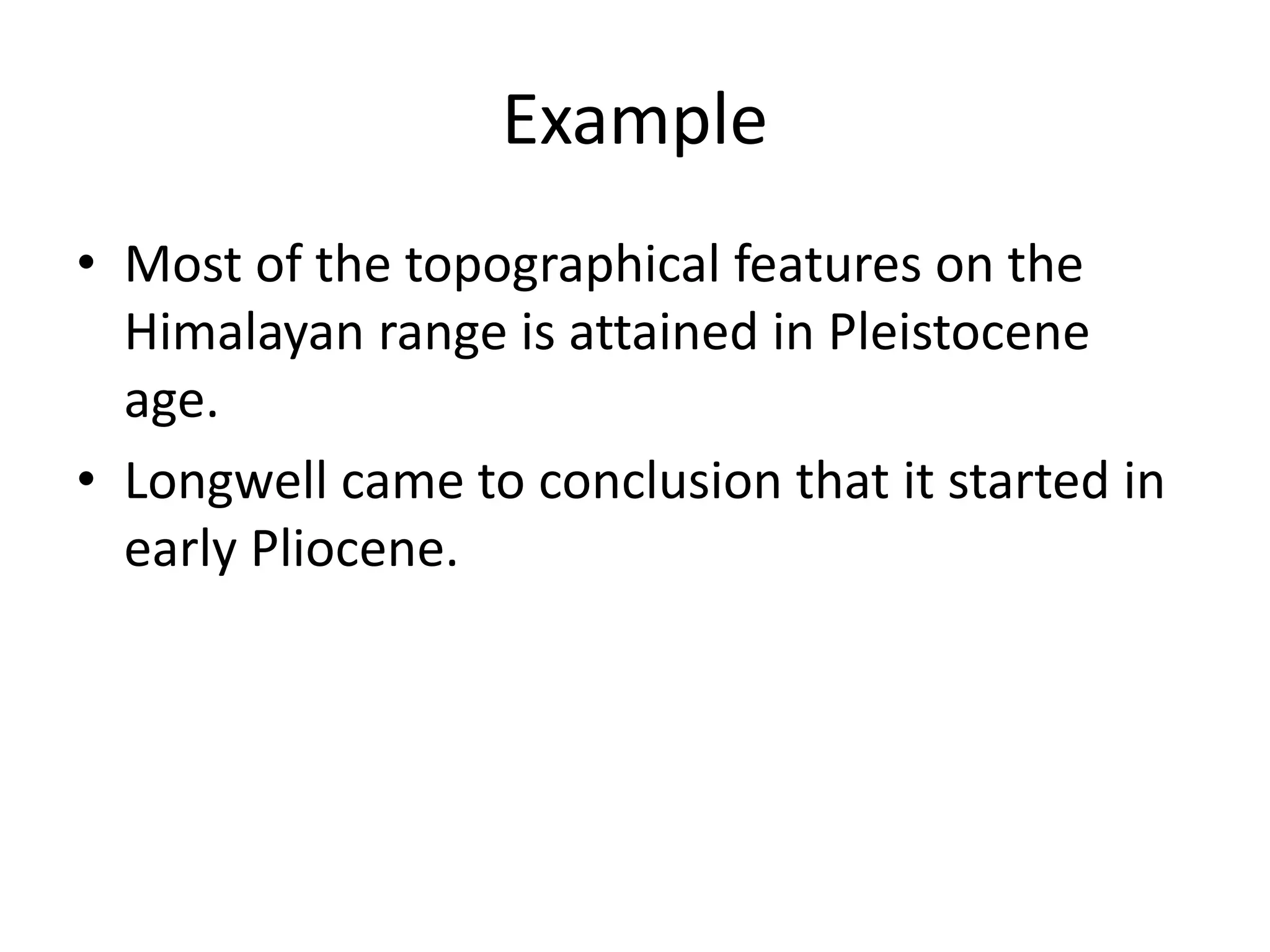 Example

• Most of the topographical features on the Himalayan range is attained in Pleistocene age.
• Longwell came to conclusion that it started in early Pliocene.